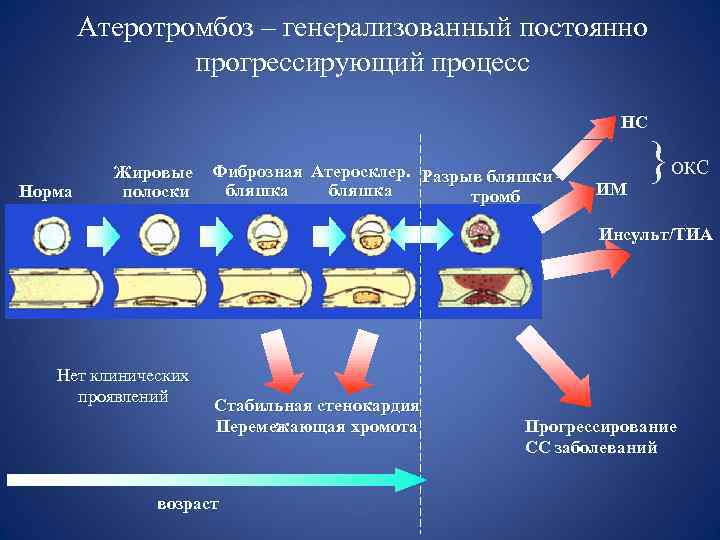 Атеротромбоз – генерализованный постоянно прогрессирующий процесс

Норма

Жировые полоски

Фиброзная бляшка

Атеросклер. бляшка

Разрыв бляшки-тромб

НС

ИМ

ОКС

Инсульт/ТИА

Нет клинических проявлений

Стабильная стенокардия
Перемежающая хромота

Прогрессирование СС заболеваний

возраст